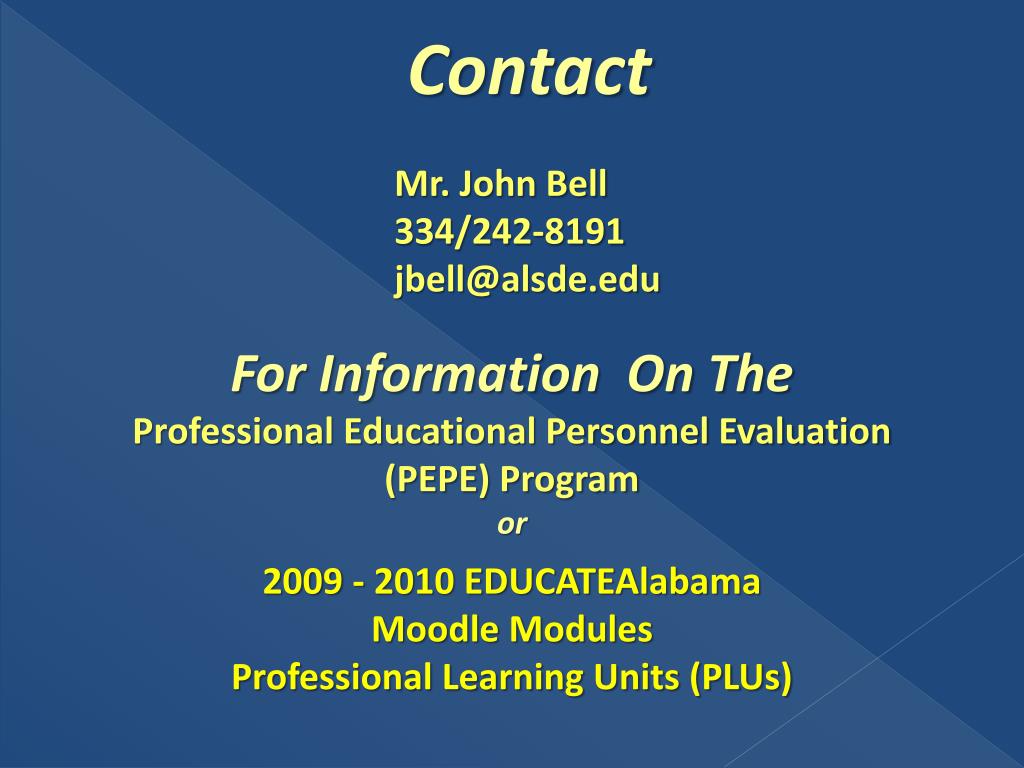 Contact

Mr. John Bell
334/242-8191
jbell@alsde.edu

For Information On The
Professional Educational Personnel Evaluation (PEPE) Program
or
2009 - 2010 EDUCATEAlabama
Moodle Modules
Professional Learning Units (PLUs)